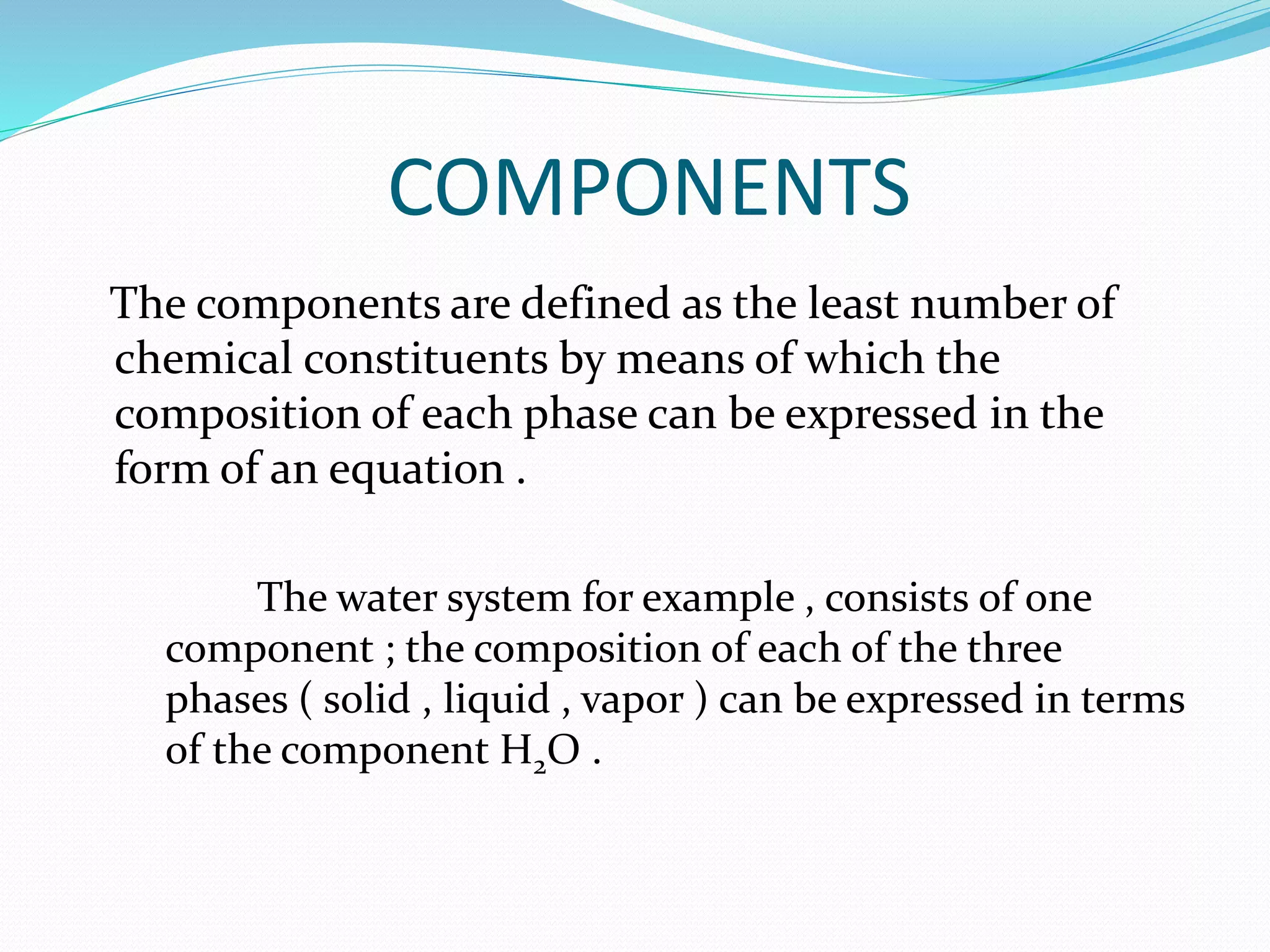 COMPONENTS

The components are defined as the least number of chemical constituents by means of which the composition of each phase can be expressed in the form of an equation .

The water system for example , consists of one component ; the composition of each of the three phases ( solid , liquid , vapor ) can be expressed in terms of the component $H_2O$ .